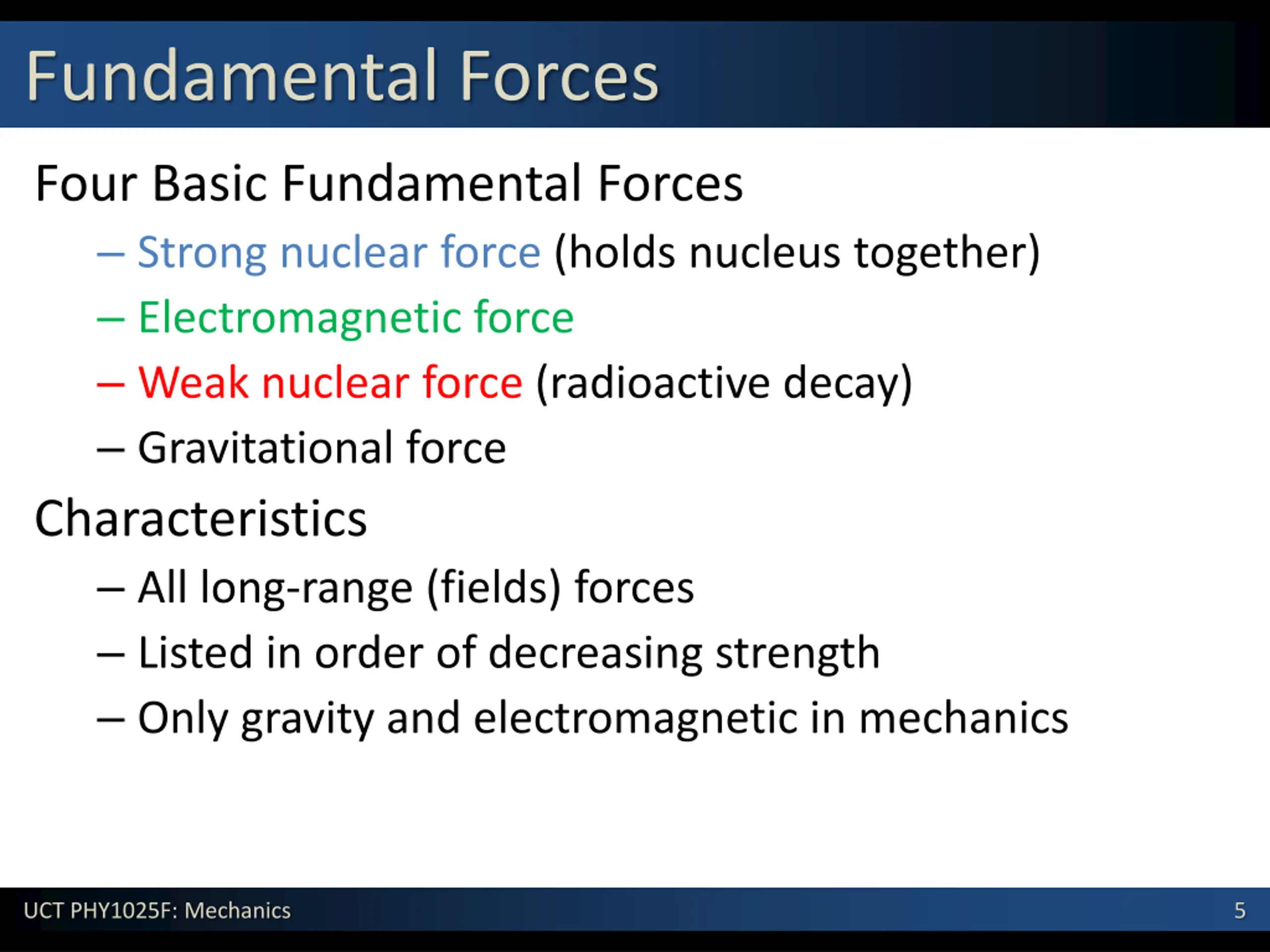 Fundamental Forces

Four Basic Fundamental Forces

– Strong nuclear force (holds nucleus together)

– Electromagnetic force

– Weak nuclear force (radioactive decay)

– Gravitational force

Characteristics

– All long-range (fields) forces

– Listed in order of decreasing strength

– Only gravity and electromagnetic in mechanics

UCT PHY1025F: Mechanics

5